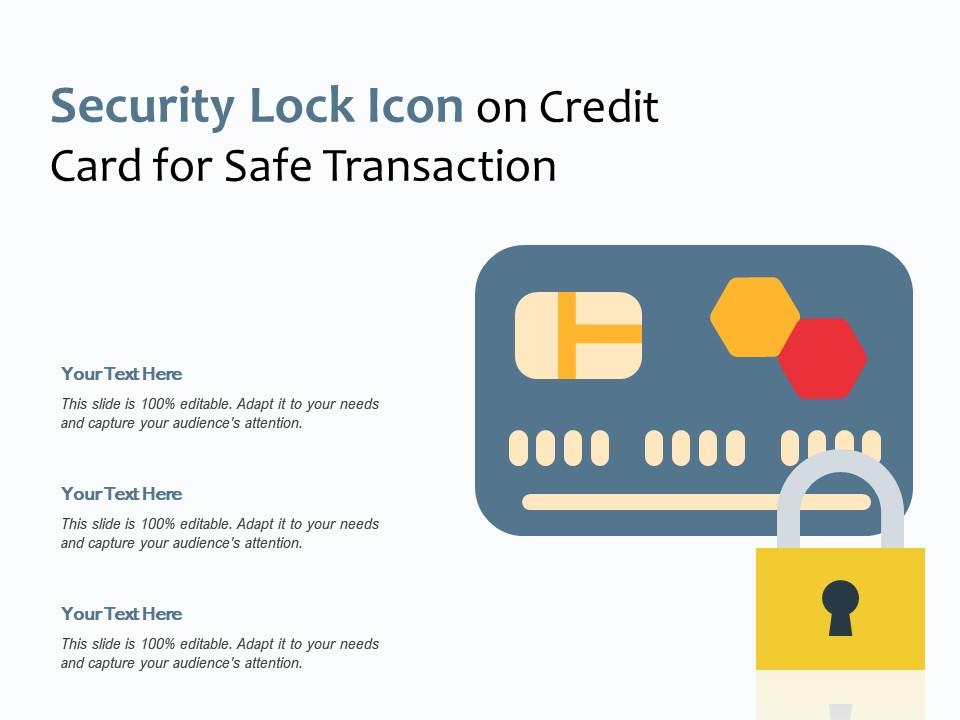 Security Lock Icon on Credit Card for Safe Transaction

Your Text Here

This slide is 100% editable. Adapt it to your needs and capture your audience's attention.

Your Text Here

This slide is 100% editable. Adapt it to your needs and capture your audience's attention.

Your Text Here

This slide is 100% editable. Adapt it to your needs and capture your audience's attention.